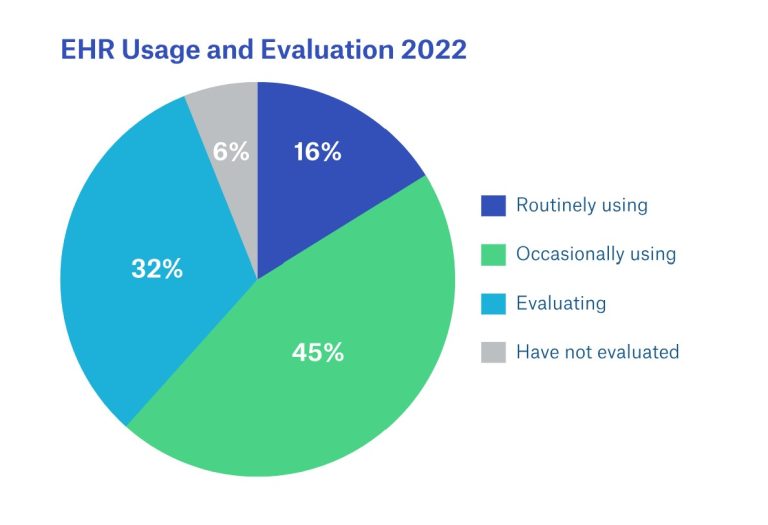 EHR Usage and Evaluation 2022

6%
16%
32%
45%

Routinely using
Occasionally using
Evaluating
Have not evaluated